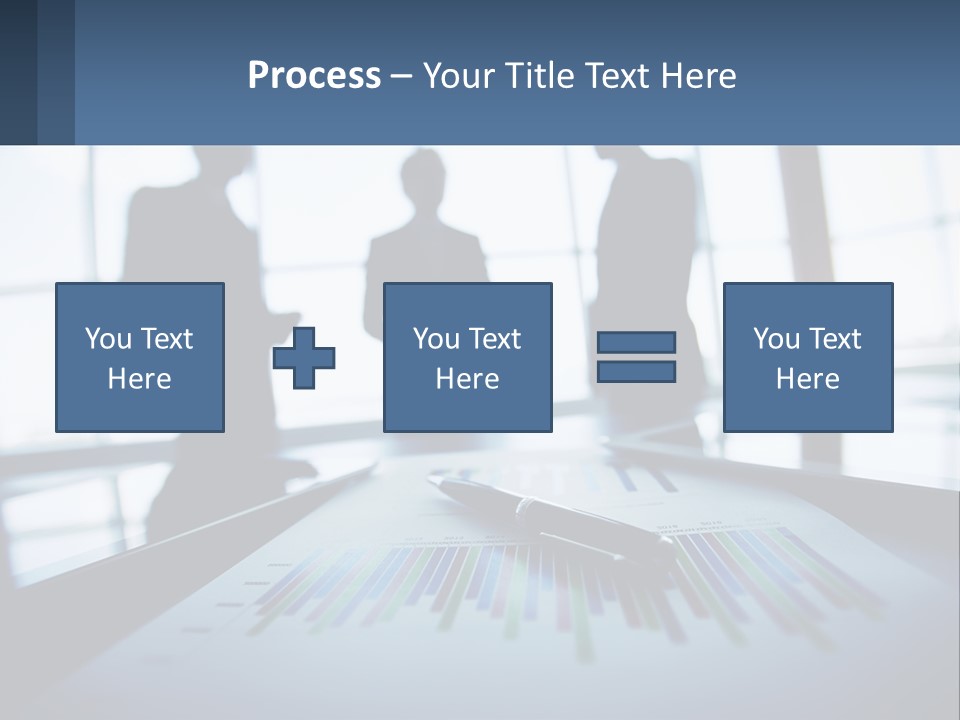 Process – Your Title Text Here

You Text Here

You Text Here

You Text Here